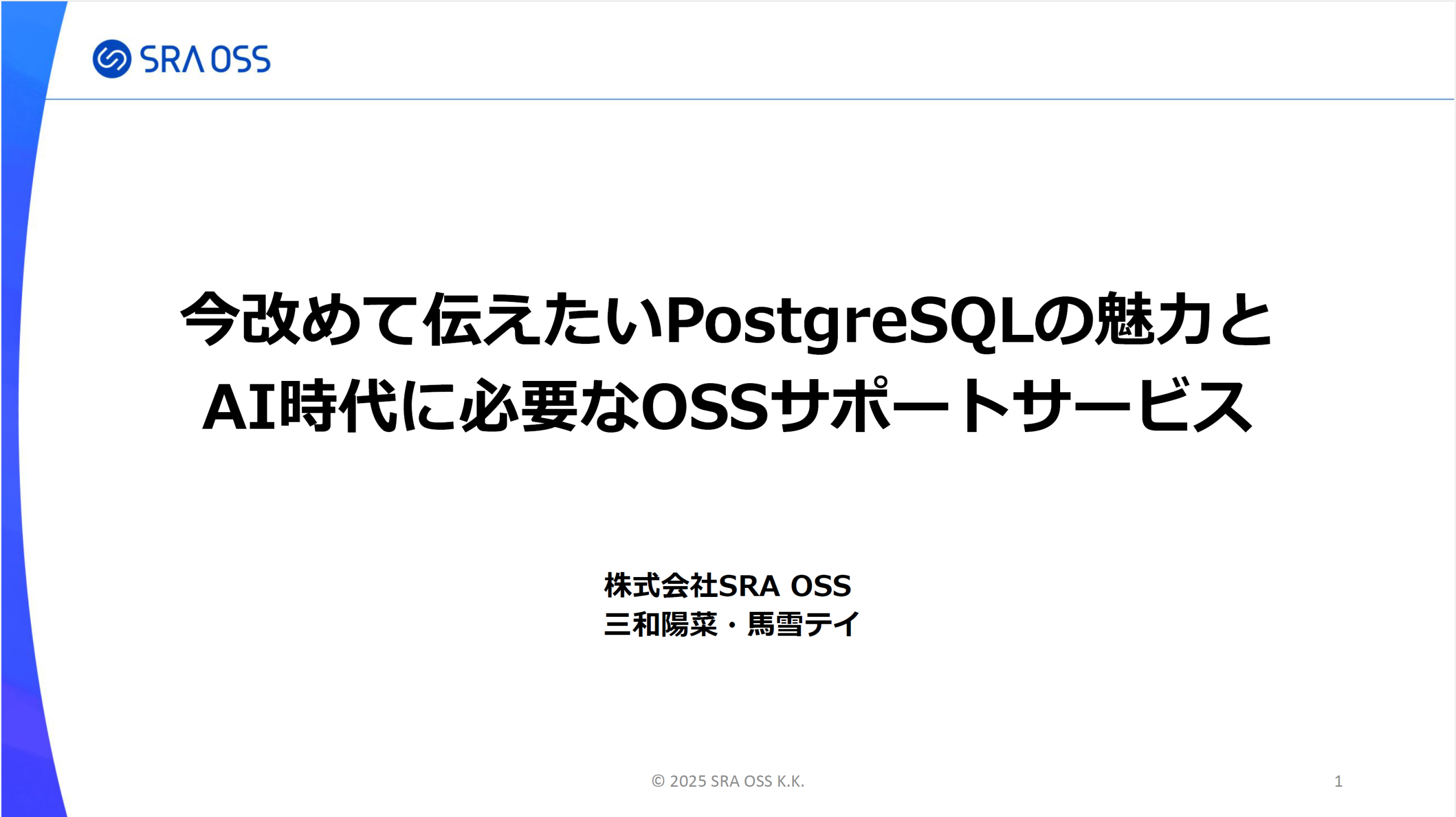 SRA OSS

今改めて伝えたいPostgreSQLの魅力と
AI時代に必要なOSSサポートサービス

株式会社SRA OSS
三和陽菜・馬雪テイ

© 2025 SRA OSS K.K.

1